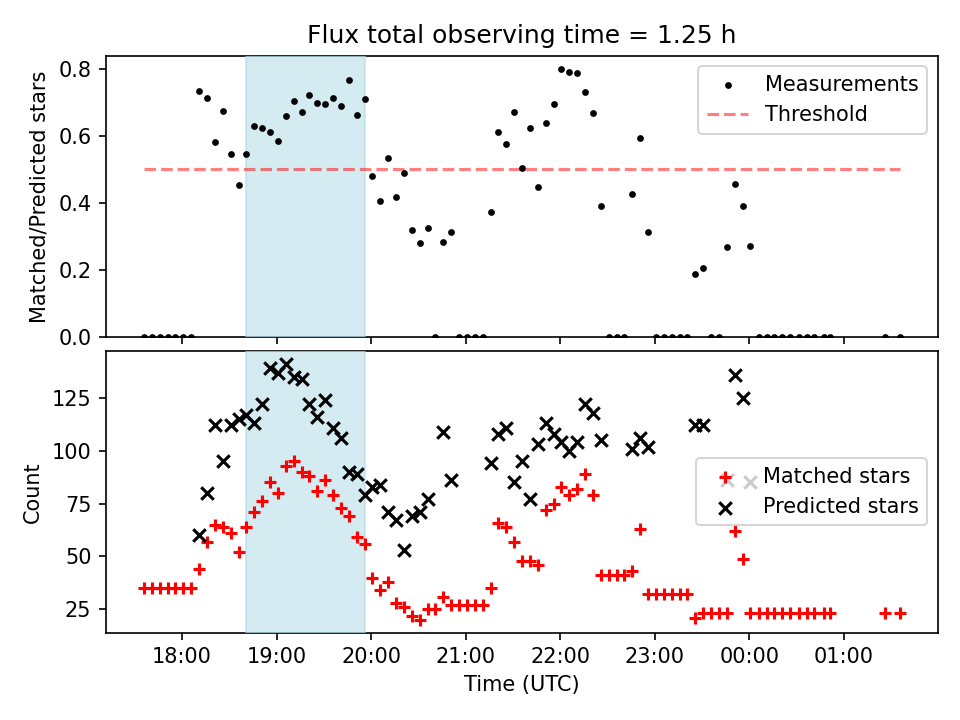 Flux total observing time = 1.25 h

Matched/Predicted stars

0.8
0.6
0.4
0.2
0.0

Measurements
Threshold

Count

125
100
75
50
25

Matched stars
Predicted stars

18:00
19:00
20:00
21:00
22:00
23:00
00:00
01:00

Time (UTC)